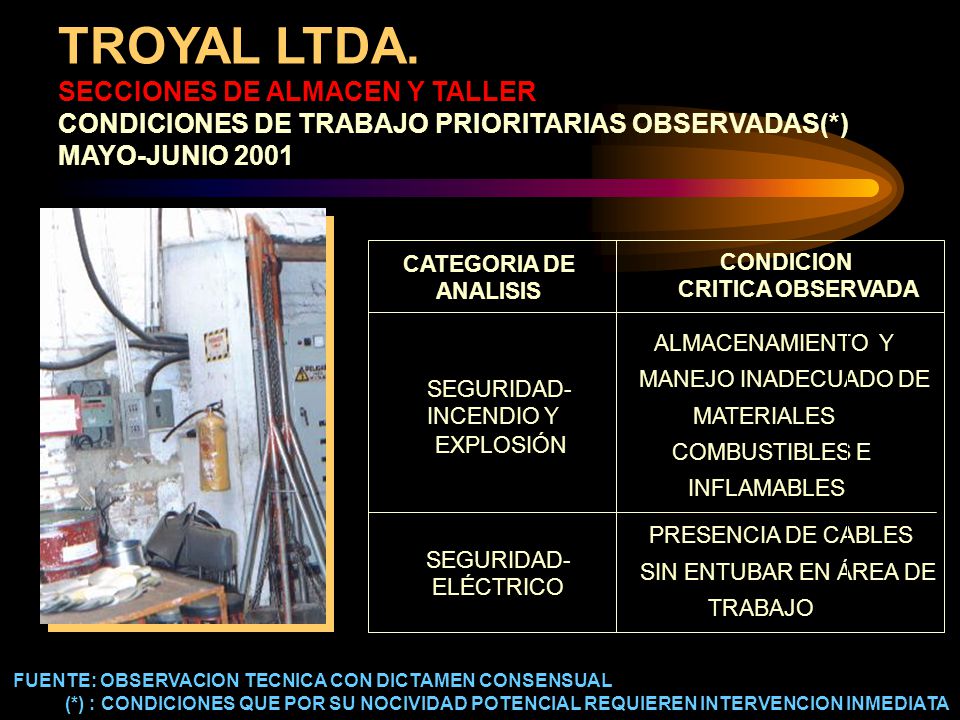 TROYAL LTDA.
SECCIONES DE ALMACEN Y TALLER
CONDICIONES DE TRABAJO PRIORITARIAS OBSERVADAS(*)
MAYO-JUNIO 2001

| CATEGORIA DE ANALISIS | CONDICION CRITICA OBSERVADA |
|---|---|
| SEGURIDAD-INCENDIO Y EXPLOSIÓN | ALMACENAMIENTO Y MANEJO INADECUADO DE MATERIALES COMBUSTIBLES E INFLAMABLES |
| SEGURIDAD-ELÉCTRICO | PRESENCIA DE CABLES SIN ENTUBAR EN ÁREA DE TRABAJO |

FUENTE: OBSERVACION TECNICA CON DICTAMEN CONSENSUAL
(*) : CONDICIONES QUE POR SU NOCIVIDAD POTENCIAL REQUIEREN INTERVENCION INMEDIATA